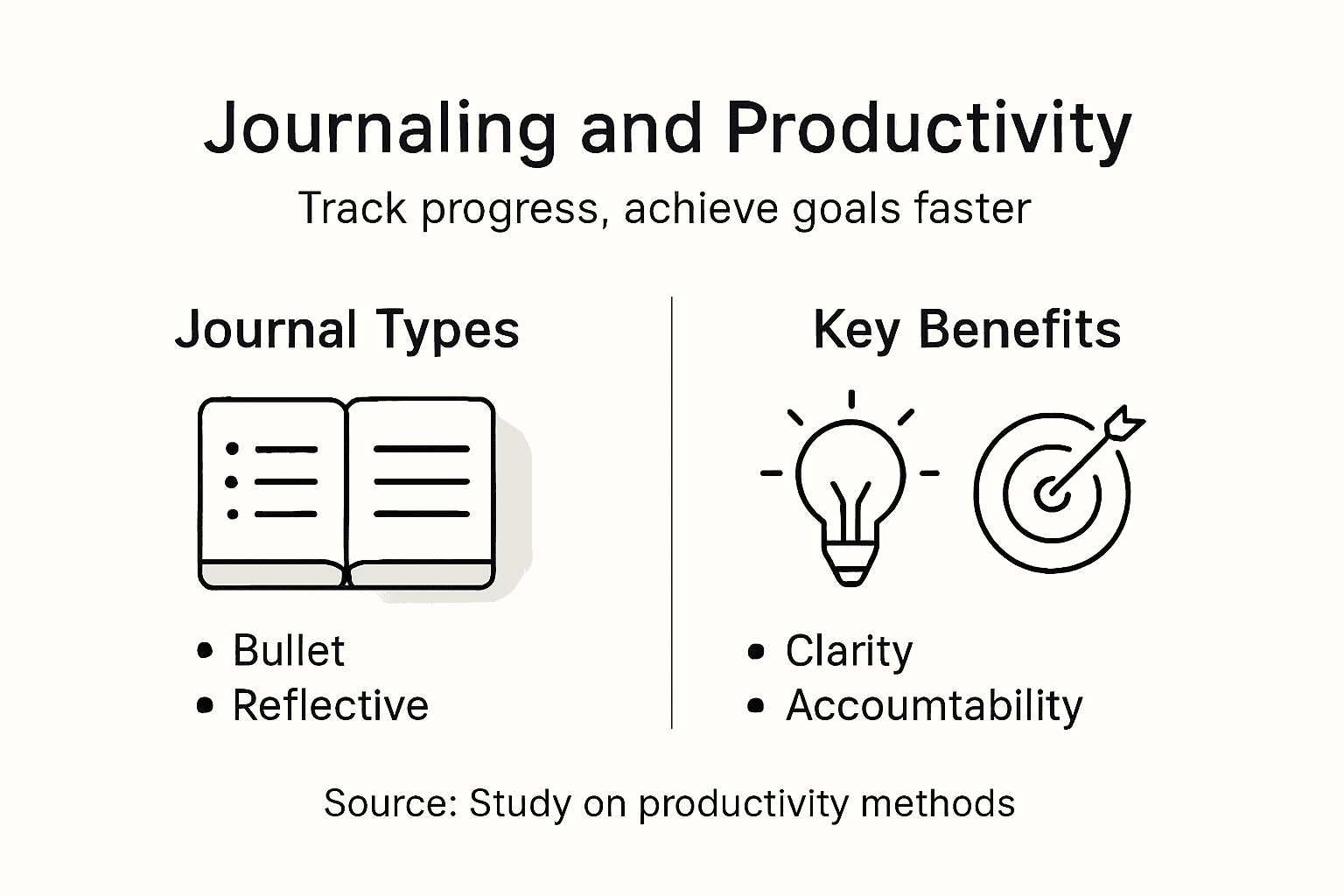 Journaling and Productivity

Track progress, achieve goals faster

Journal Types

• Bullet
• Reflective

Key Benefits

• Clarity
• Accoumtability

Source: Study on productivity methods